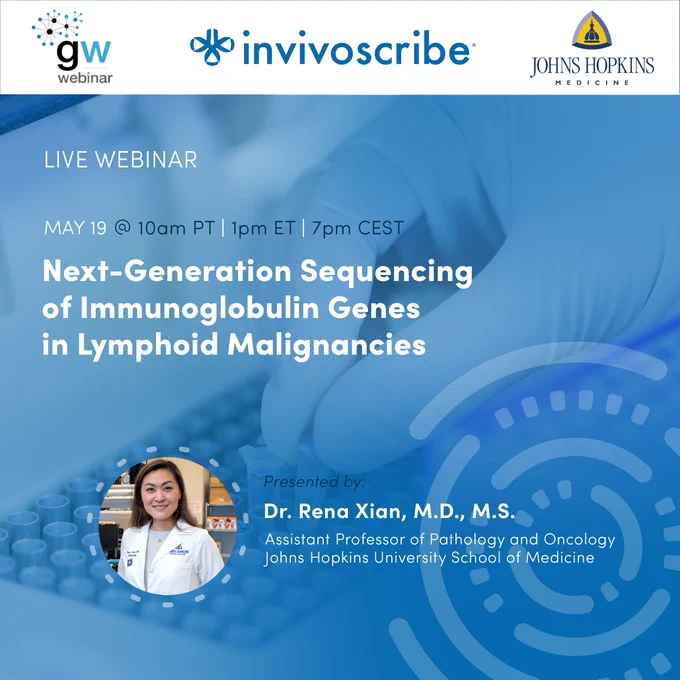 gw
webinar

invivoscribe

JOHNS HOPKINS
MEDICINE

LIVE WEBINAR

MAY 19 @ 10am PT | 1pm ET | 7pm CEST

Next-Generation Sequencing of Immunoglobulin Genes in Lymphoid Malignancies

Presented by:

Dr. Rena Xian, M.D., M.S.

Assistant Professor of Pathology and Oncology
Johns Hopkins University School of Medicine